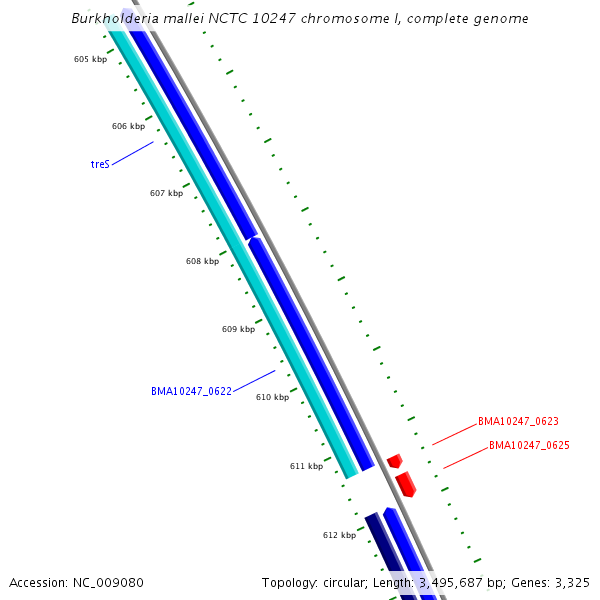 Burkholderia mallei NCTC 10247 chromosome I, complete genome

605 kbp

606 kbp

treS

607 kbp

608 kbp

609 kbp

BMA10247_0622

610 kbp

BMA10247_0623

BMA10247_0625

611 kbp

612 kbp

Accession: NC_009080

Topology: circular; Length: 3,495,687 bp; Genes: 3,325